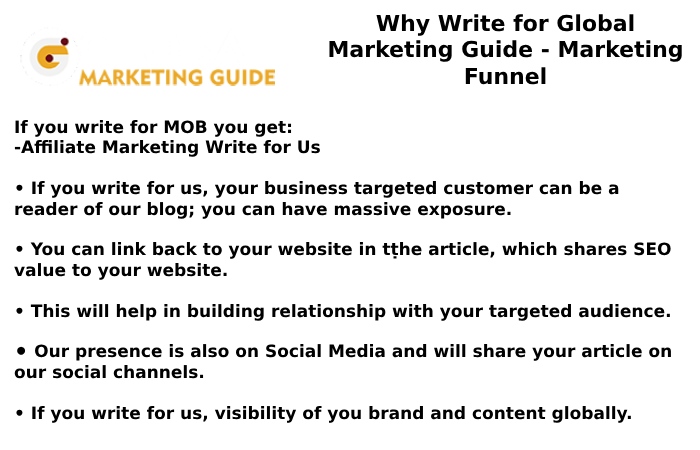 MARKETING GUIDE

Why Write for Global Marketing Guide - Marketing Funnel

If you write for MOB you get:
-Affiliate Marketing Write for Us

• If you write for us, your business targeted customer can be a reader of our blog; you can have massive exposure.

• You can link back to your website in tṭhe article, which shares SEO value to your website.

• This will help in building relationship with your targeted audience.

• Our presence is also on Social Media and will share your article on our social channels.

• If you write for us, visibility of you brand and content globally.